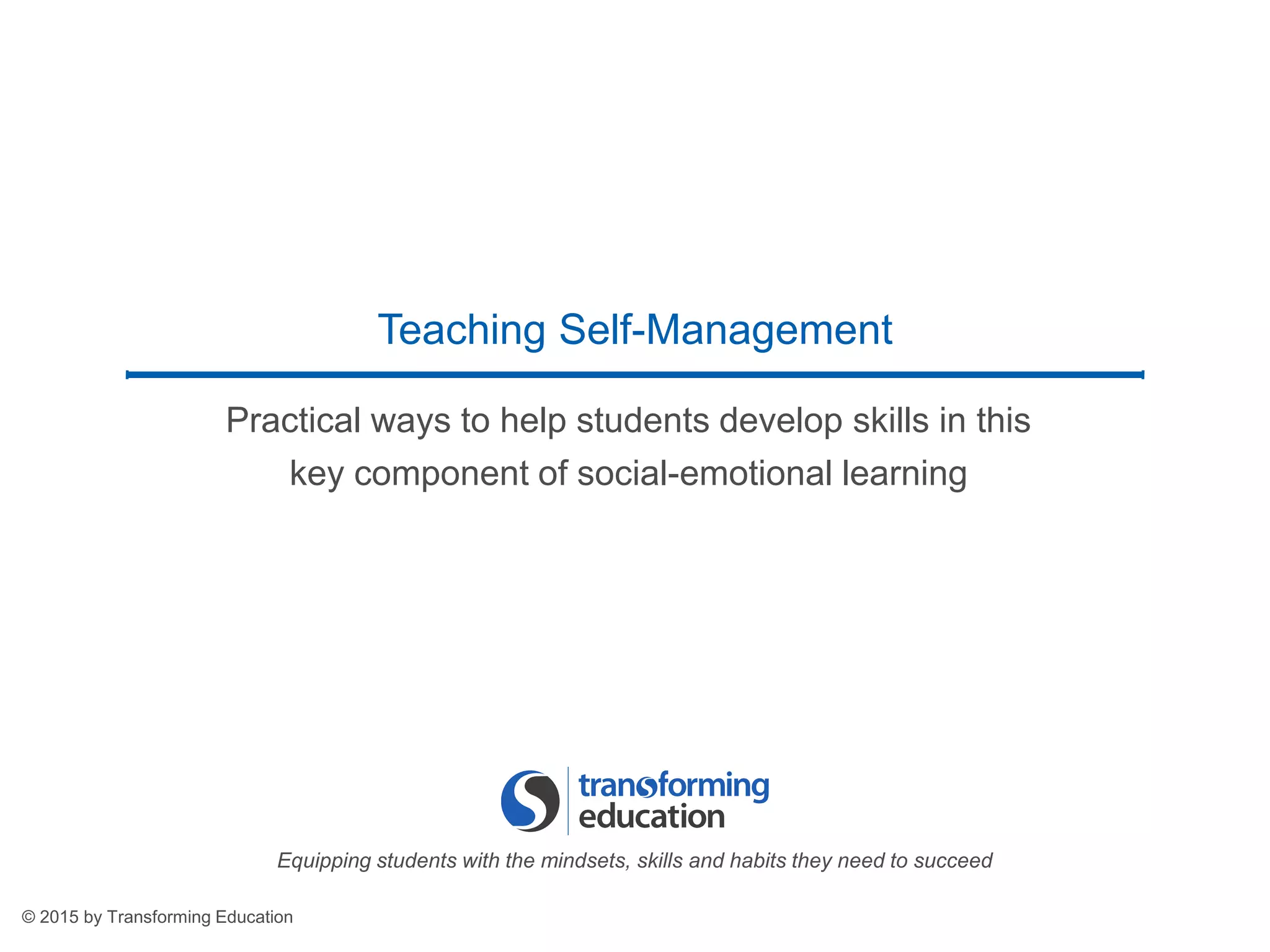 Teaching Self-Management

Practical ways to help students develop skills in this key component of social-emotional learning

transforming
education

Equipping students with the mindsets, skills and habits they need to succeed

© 2015 by Transforming Education